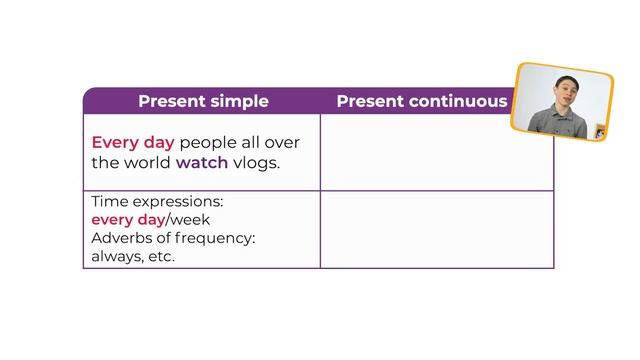 | Present simple | Present continuous |
|---|---|
| Every day people all over the world watch vlogs. | |
| Time expressions: every day/week Adverbs of frequency: always, etc. | |